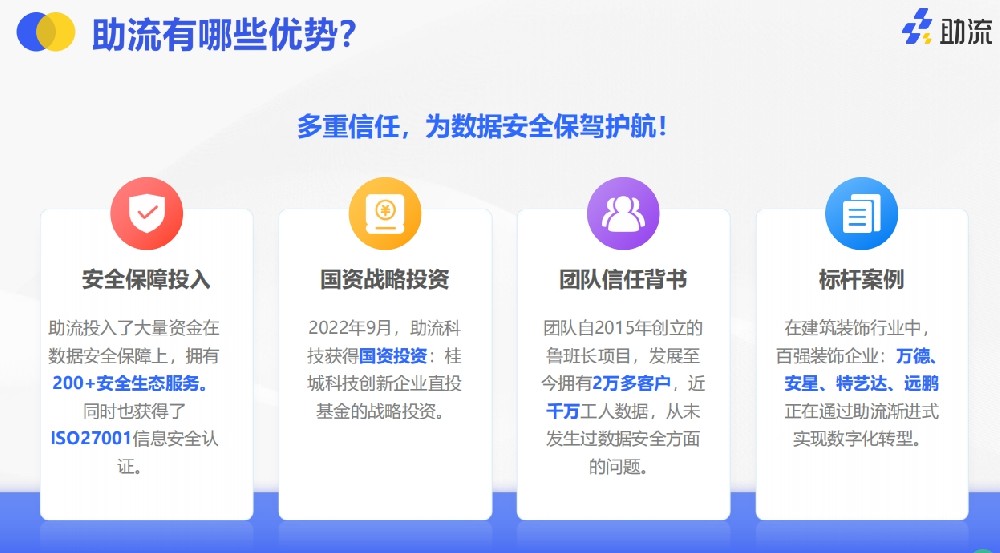 助流有哪些优势?

助流

多重信任，为数据安全保驾护航!

安全保障投入

助流投入了大量资金在数据安全保障上，拥有200+安全生态服务。同时也获得了ISO27001信息安全认证。

国资战略投资

2022年9月，助流科技获得国资投资：桂城科技创新企业直投基金的战略投资。

团队信任背书

团队自2015年创立的鲁班长项目，发展至今拥有2万多客户，近千万工人数据，从未发生过数据安全方面的问题。

标杆案例

在建筑装饰行业中，百强装饰企业：万德、安星、特艺达、远鹏正在通过助流渐进式实现数字化转型。